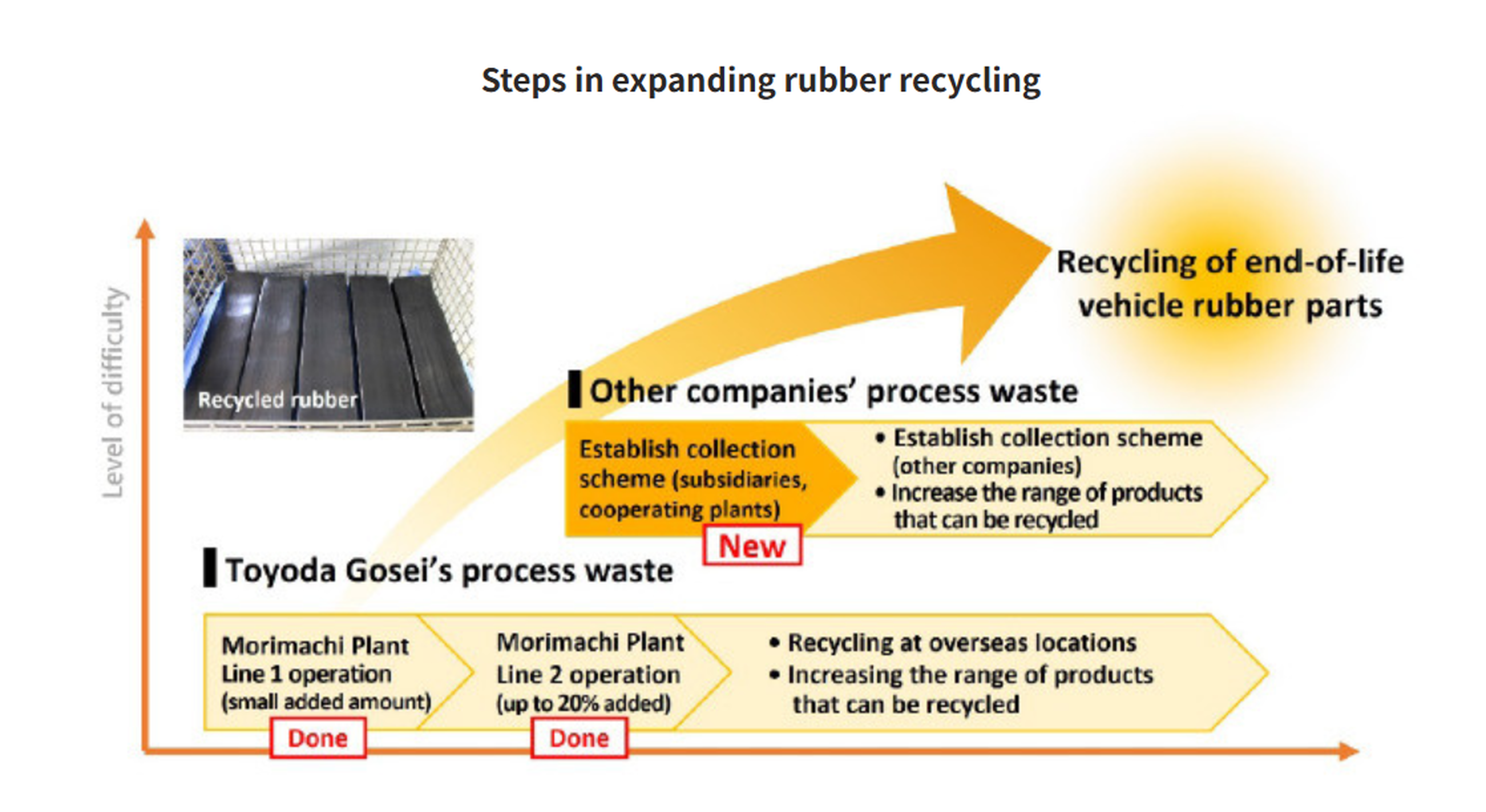 Steps in expanding rubber recycling

Level of difficulty

Recycled rubber

Recycling of end-of-life vehicle rubber parts

Other companies' process waste

Establish collection scheme (subsidiaries, cooperating plants)

New

• Establish collection scheme (other companies)
• Increase the range of products that can be recycled

Toyoda Gosei's process waste

Morimachi Plant Line 1 operation (small added amount)

Done

Morimachi Plant Line 2 operation (up to 20% added)

Done

• Recycling at overseas locations
• Increasing the range of products that can be recycled